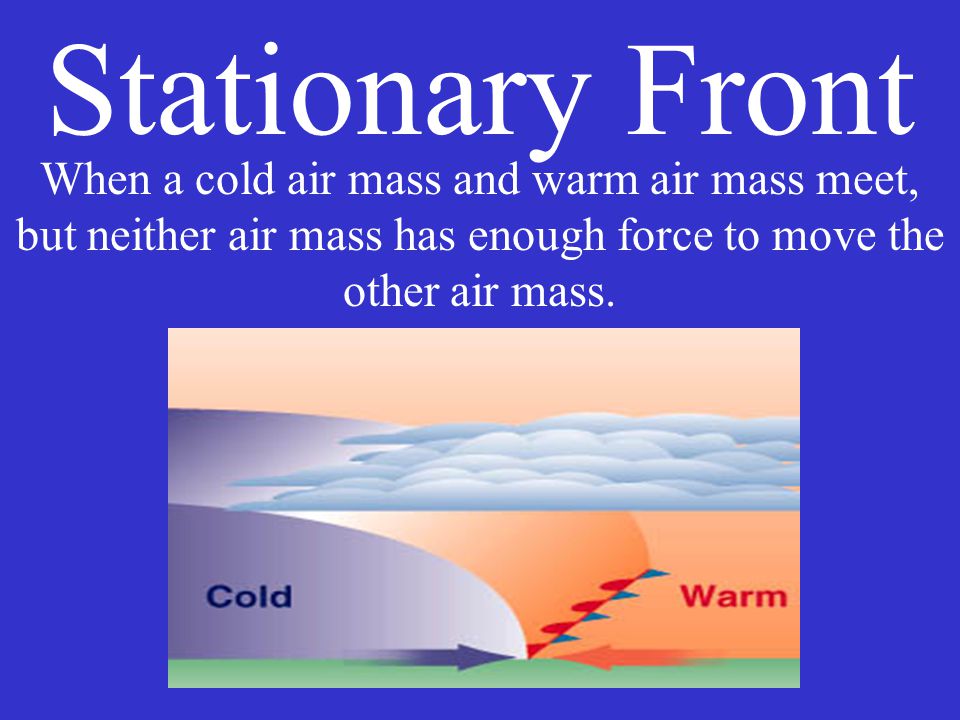 Stationary Front

When a cold air mass and warm air mass meet, but neither air mass has enough force to move the other air mass.

Cold

Warm